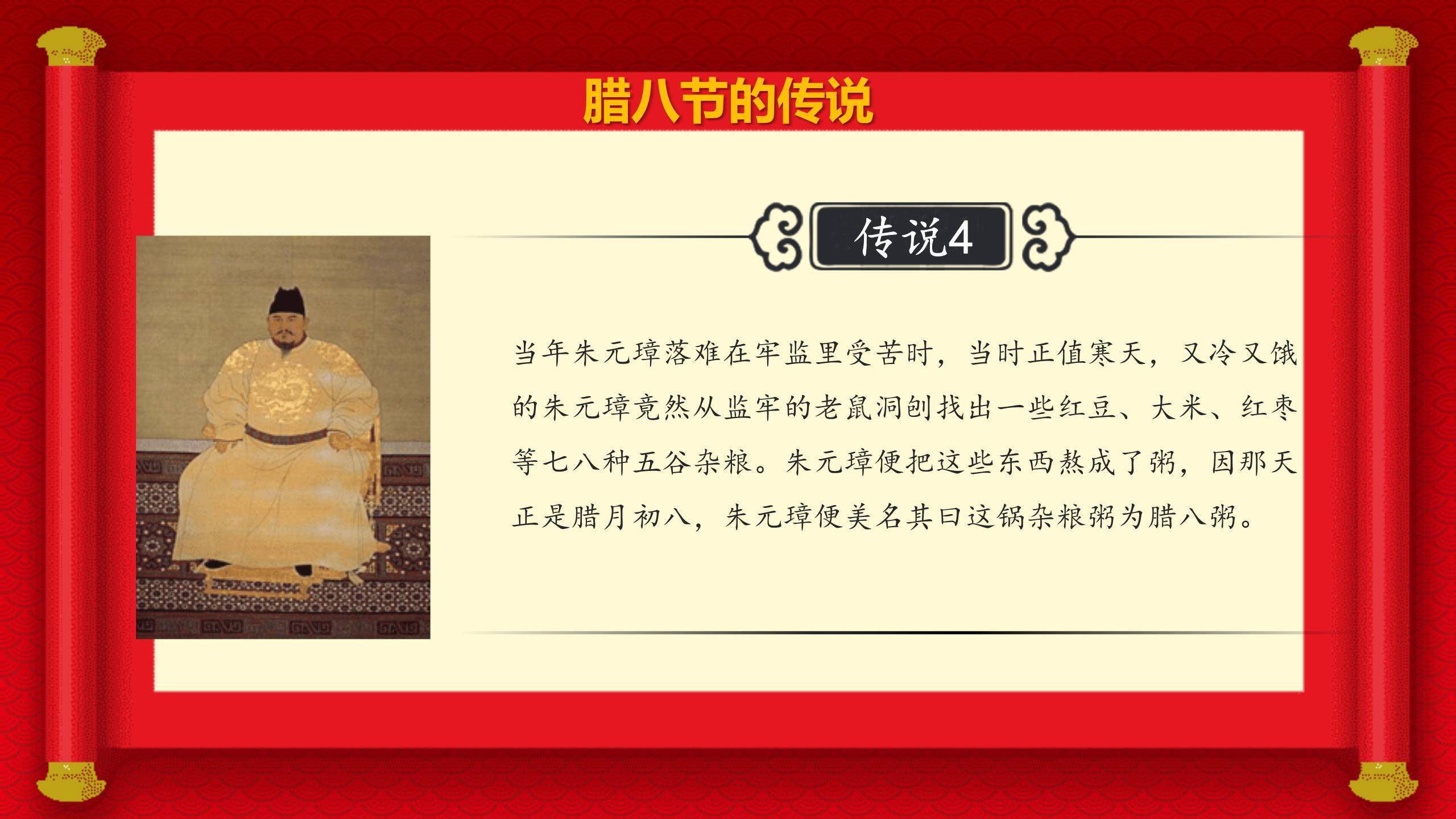 腊八节的传说

传说4

当年朱元璋落难在牢监里受苦时，当时正值寒天，又冷又饿的朱元璋竟然从监牢的老鼠洞刨找出一些红豆、大米、红枣等七八种五谷杂粮。朱元璋便把这些东西熬成了粥，因那天正是腊月初八，朱元璋便美名其曰这锅杂粮粥为腊八粥。